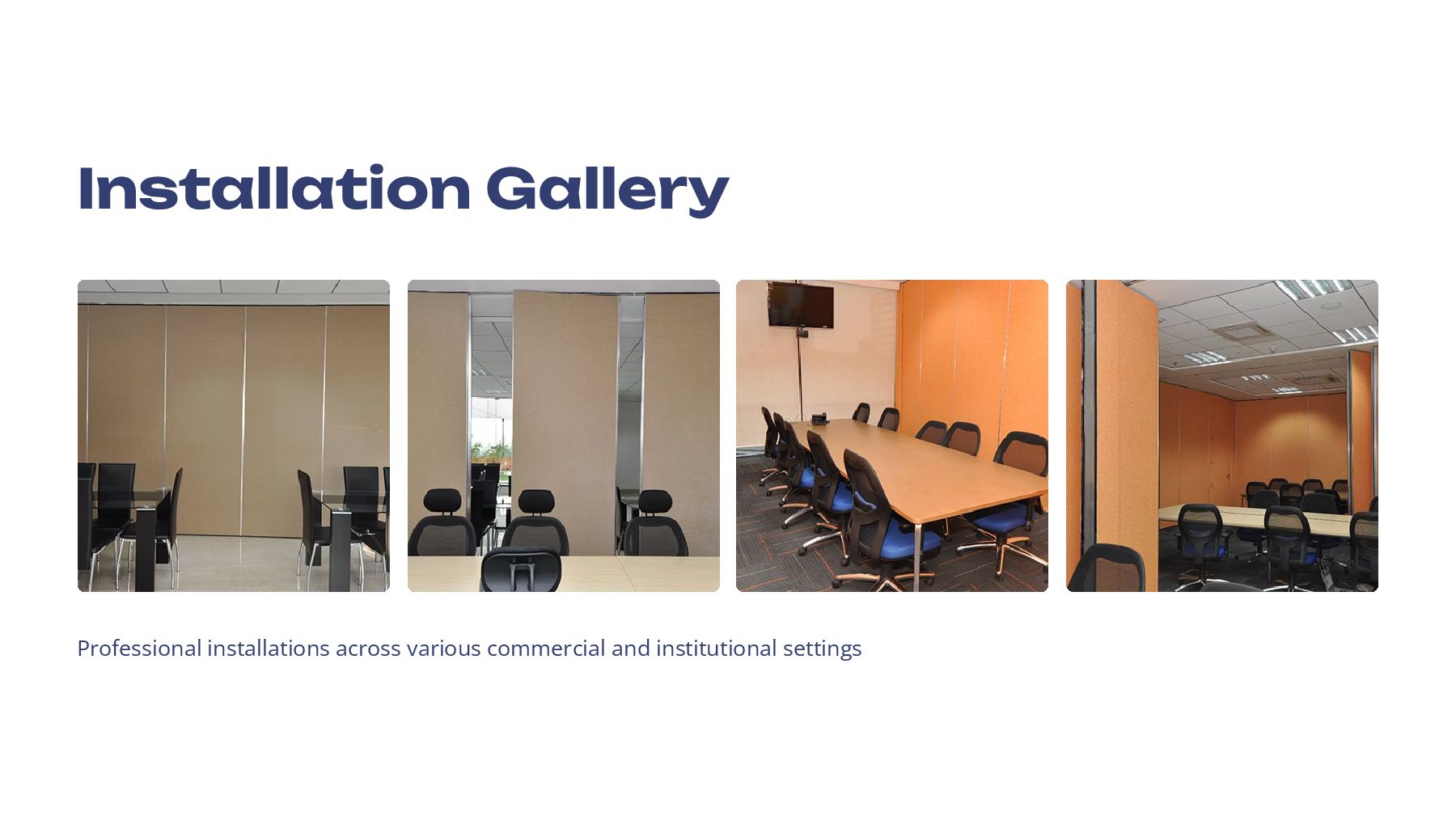 Installation Gallery

Professional installations across various commercial and institutional settings